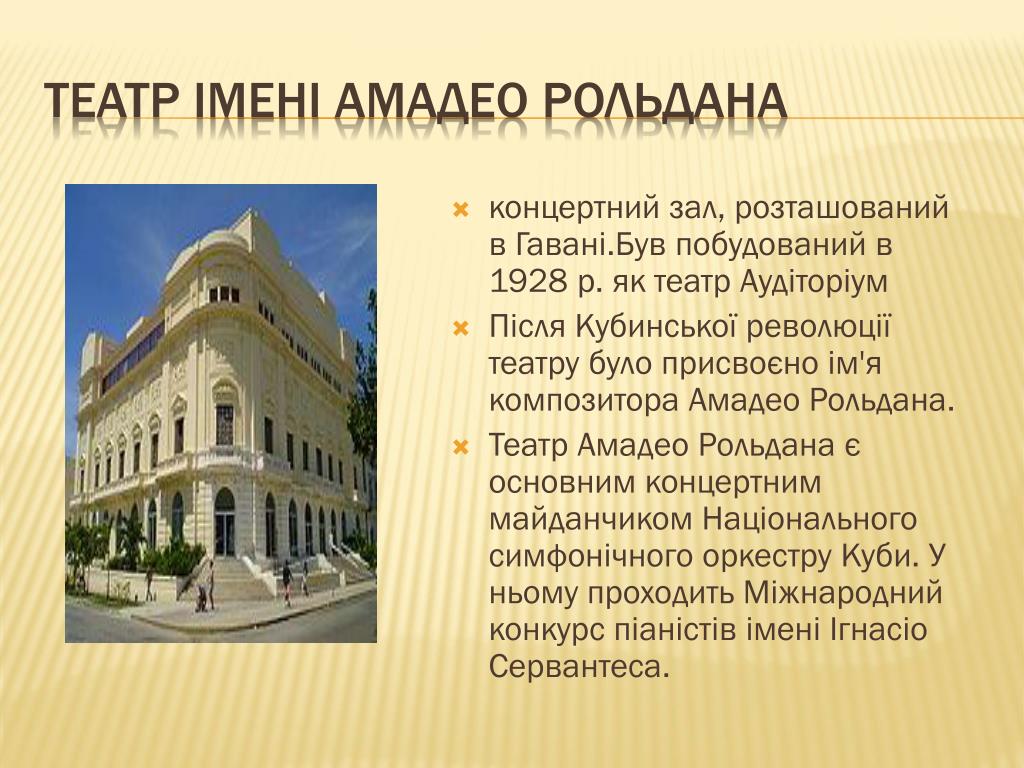 ТЕАТР ІМЕНІ АМАДЕО РОЛЬДАНА

концертний зал, розташований в Гавані.Був побудований в 1928 р. як театр Аудіторіум

Після Кубинської революції театру було присвоєно ім'я композитора Амадео Рольдана.

Театр Амадео Рольдана є основним концертним майданчиком Національного симфонічного оркестру Куби. У ньому проходить Міжнародний конкурс піаністів імені Ігнасіо Сервантеса.